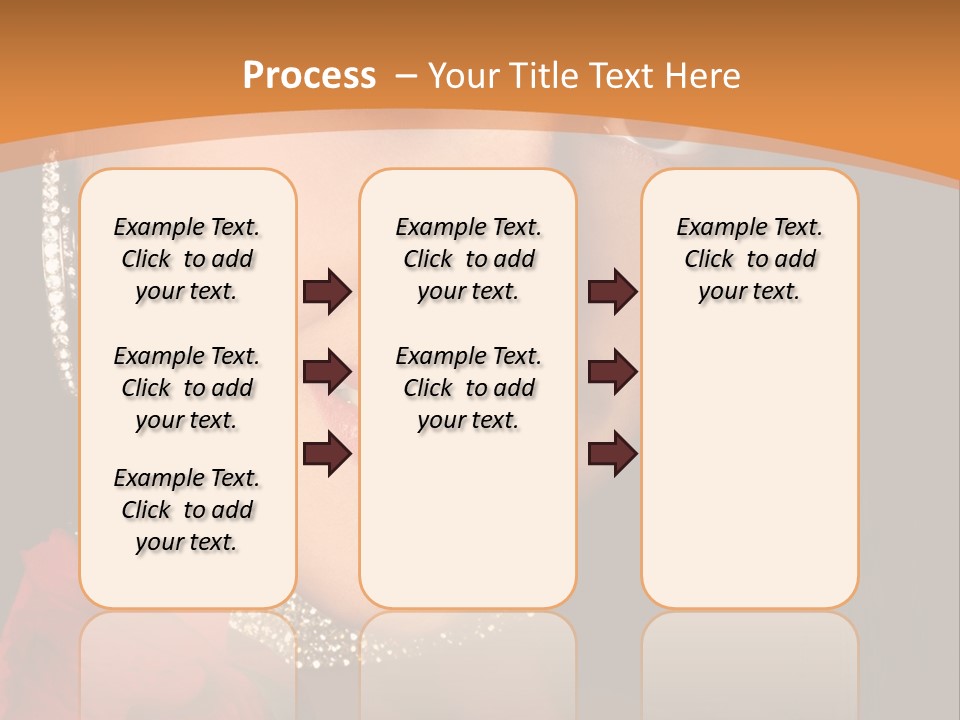 Process – Your Title Text Here

Example Text. Click to add your text.

Example Text. Click to add your text.

Example Text. Click to add your text.

Example Text. Click to add your text.

Example Text. Click to add your text.

Example Text. Click to add your text.